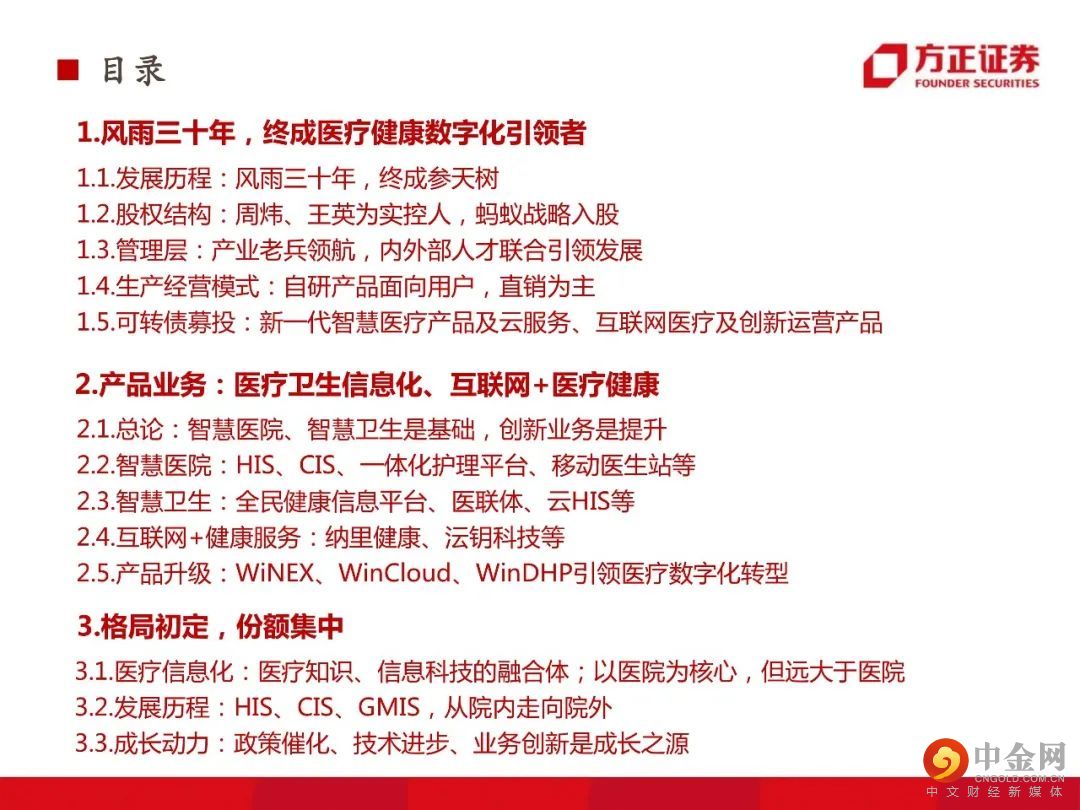 目录

方正证券
FOUNDER SECURITIES

1.风雨三十年，终成医疗健康数字化引领者

1.1.发展历程：风雨三十年，终成参天树
1.2.股权结构：周炜、王英为实控人，蚂蚁战略入股
1.3.管理层：产业老兵领航，内外部人才联合引领发展
1.4.生产经营模式：自研产品面向用户，直销为主
1.5.可转债募投：新一代智慧医疗产品及云服务、互联网医疗及创新运营产品

2.产品业务：医疗卫生信息化、互联网+医疗健康

2.1.总论：智慧医院、智慧卫生是基础，创新业务是提升
2.2.智慧医院：HIS、CIS、一体化护理平台、移动医生站等
2.3.智慧卫生：全民健康信息平台、医联体、云HIS等
2.4.互联网+健康服务：纳里健康、沄钥科技等
2.5.产品升级：WiNEX、WinCloud、WinDHP引领医疗数字化转型

3.格局初定，份额集中

3.1.医疗信息化：医疗知识、信息科技的融合体；以医院为核心，但远大于医院
3.2.发展历程：HIS、CIS、GMIS，从院内走向院外
3.3.成长动力：政策催化、技术进步、业务创新是成长之源

中金网
CNGOLD.COM.CN
中文财经新媒体